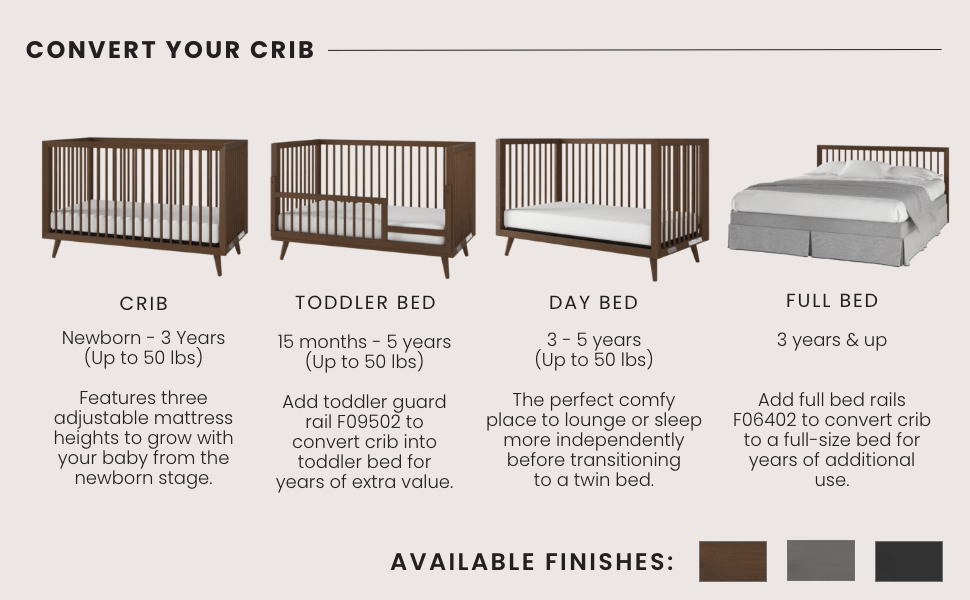 CONVERT YOUR CRIB

CRIB

Newborn - 3 Years (Up to 50 lbs)

Features three adjustable mattress heights to grow with your baby from the newborn stage.

TODDLER BED

15 months - 5 years (Up to 50 lbs)

Add toddler guard rail F09502 to convert crib into toddler bed for years of extra value.

DAY BED

3 - 5 years (Up to 50 lbs)

The perfect comfy place to lounge or sleep more independently before transitioning to a twin bed.

FULL BED

3 years & up

Add full bed rails F06402 to convert crib to a full-size bed for years of additional use.

AVAILABLE FINISHES: